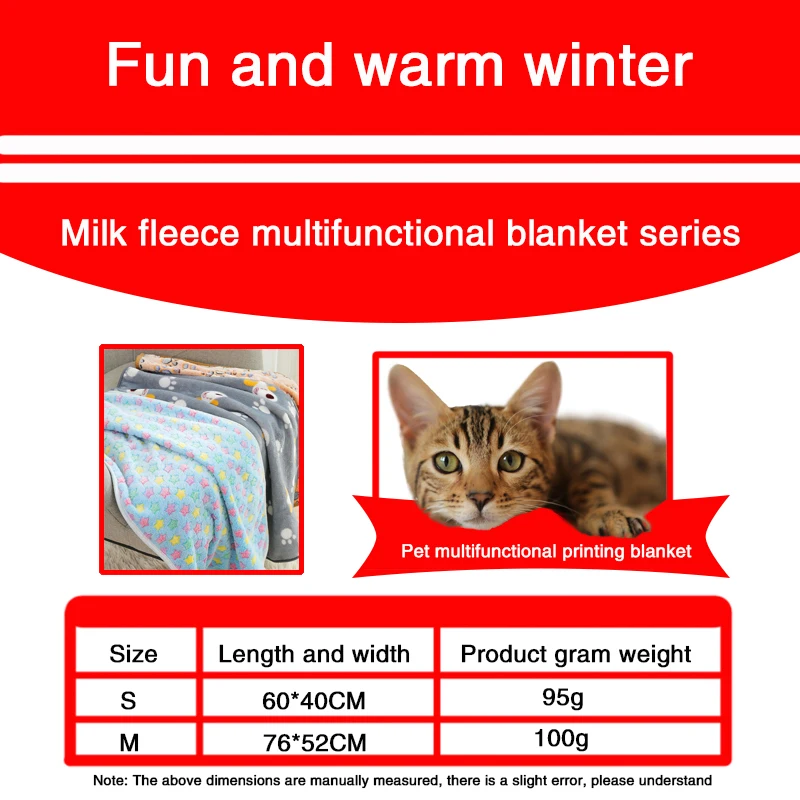 Fun and warm winter

Milk fleece multifunctional blanket series

Pet multifunctional printing blanket

| Size | Length and width | Product gram weight |
|---|---|---|
| S | 60*40CM | 95g |
| M | 76*52CM | 100g |

Note: The above dimensions are manually measured, there is a slight error, please understand